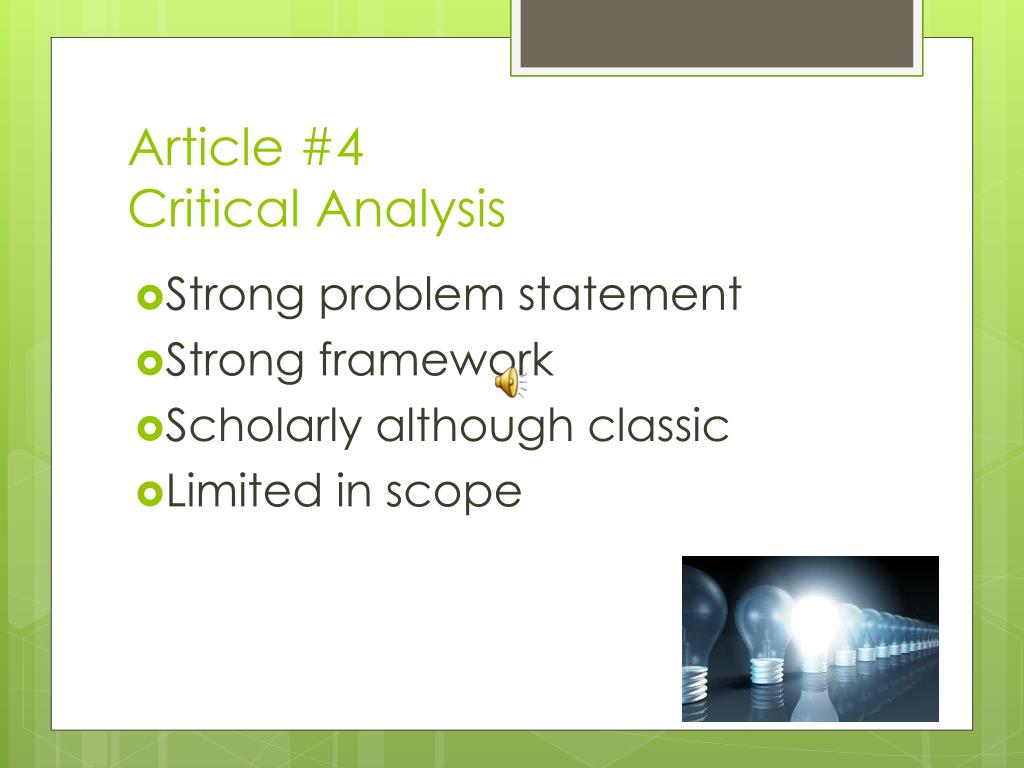 Article #4
Critical Analysis

Strong problem statement
Strong framework
Scholarly although classic
Limited in scope